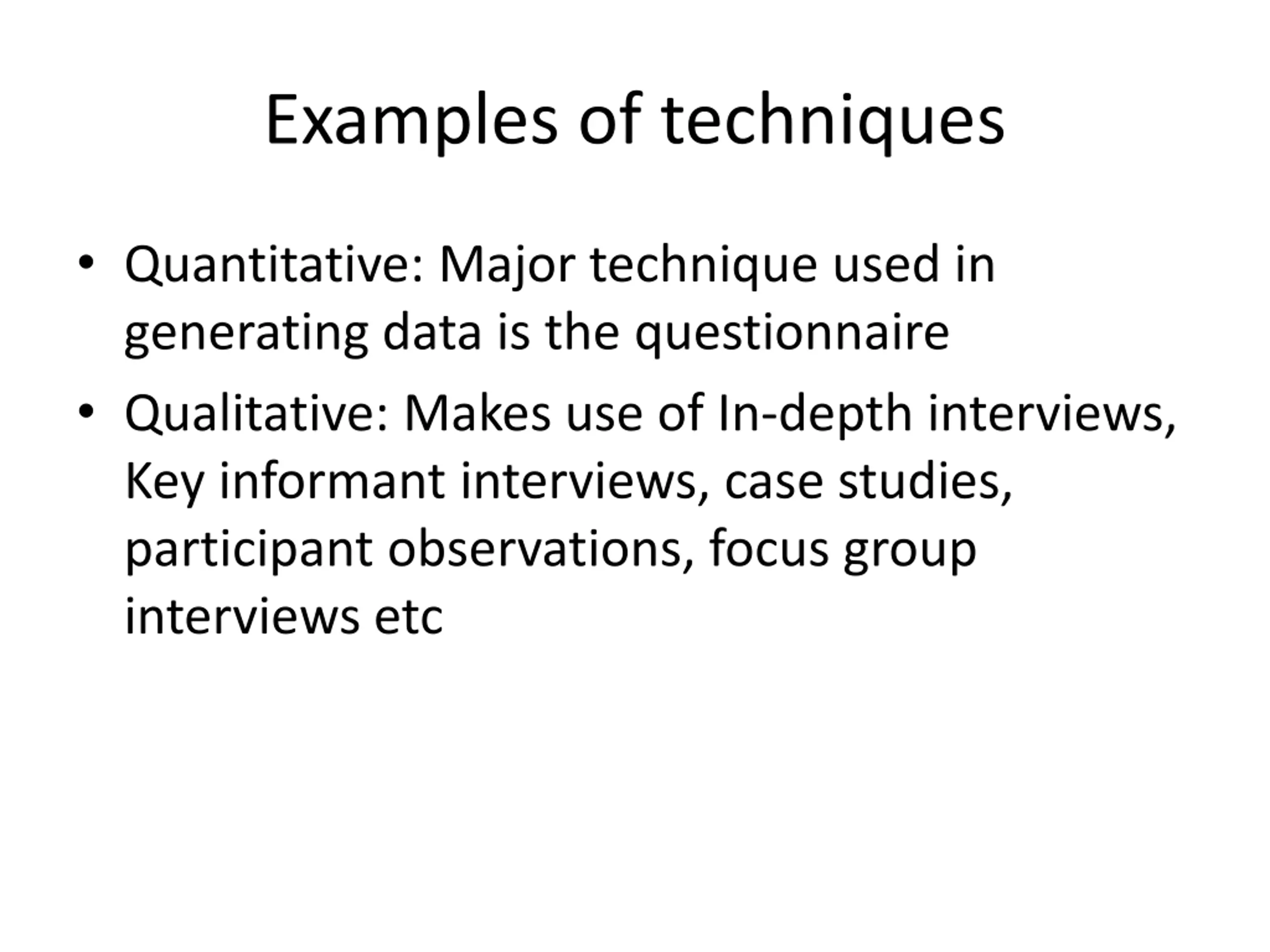 Examples of techniques

• Quantitative: Major technique used in generating data is the questionnaire
• Qualitative: Makes use of In-depth interviews, Key informant interviews, case studies, participant observations, focus group interviews etc